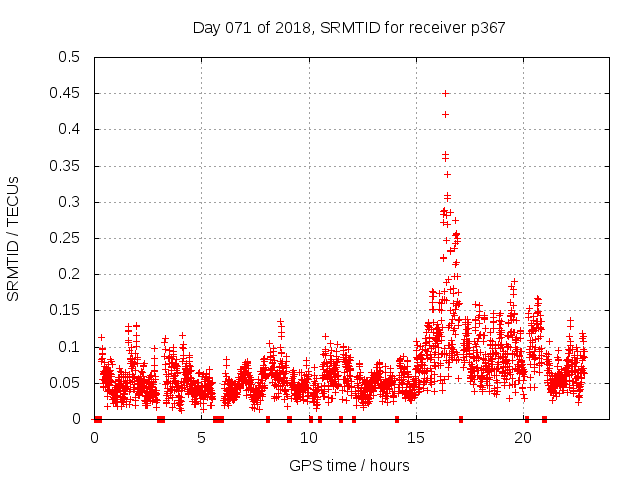 Day 071 of 2018, SRMTID for receiver p367

SRMTID / TECUs

0.5
0.45
0.4
0.35
0.3
0.25
0.2
0.15
0.1
0.05
0

0
5
10
15
20

GPS time / hours